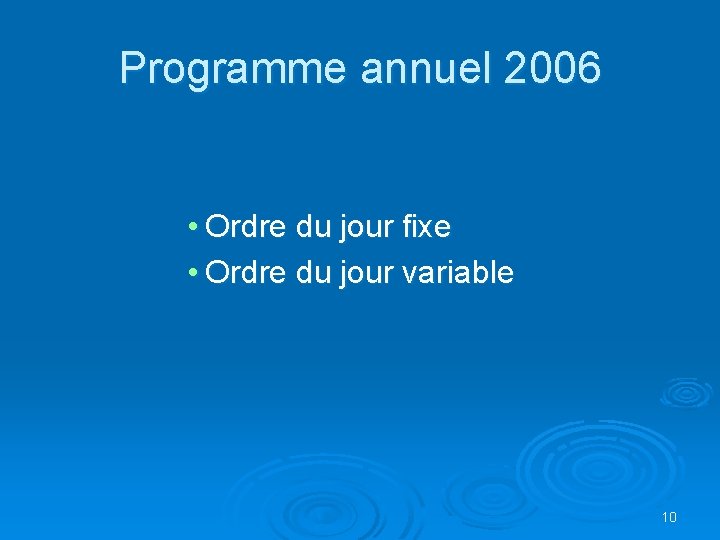 Programme annuel 2006

• Ordre du jour fixe
• Ordre du jour variable

10